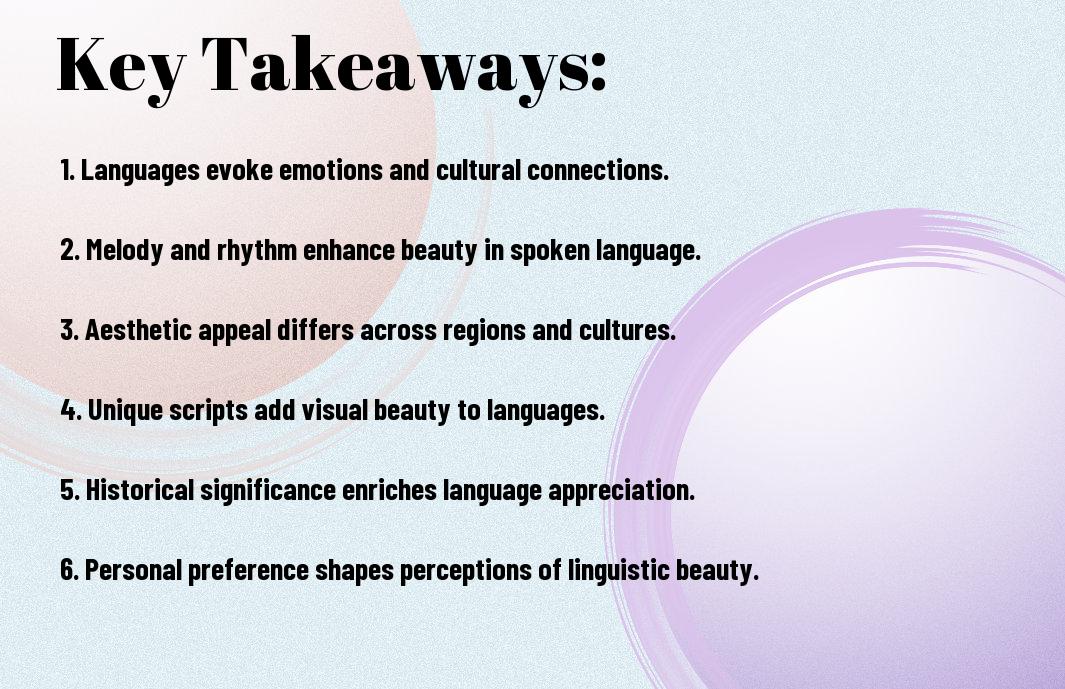 Key Takeaways:

1. Languages evoke emotions and cultural connections.

2. Melody and rhythm enhance beauty in spoken language.

3. Aesthetic appeal differs across regions and cultures.

4. Unique scripts add visual beauty to languages.

5. Historical significance enriches language appreciation.

6. Personal preference shapes perceptions of linguistic beauty.